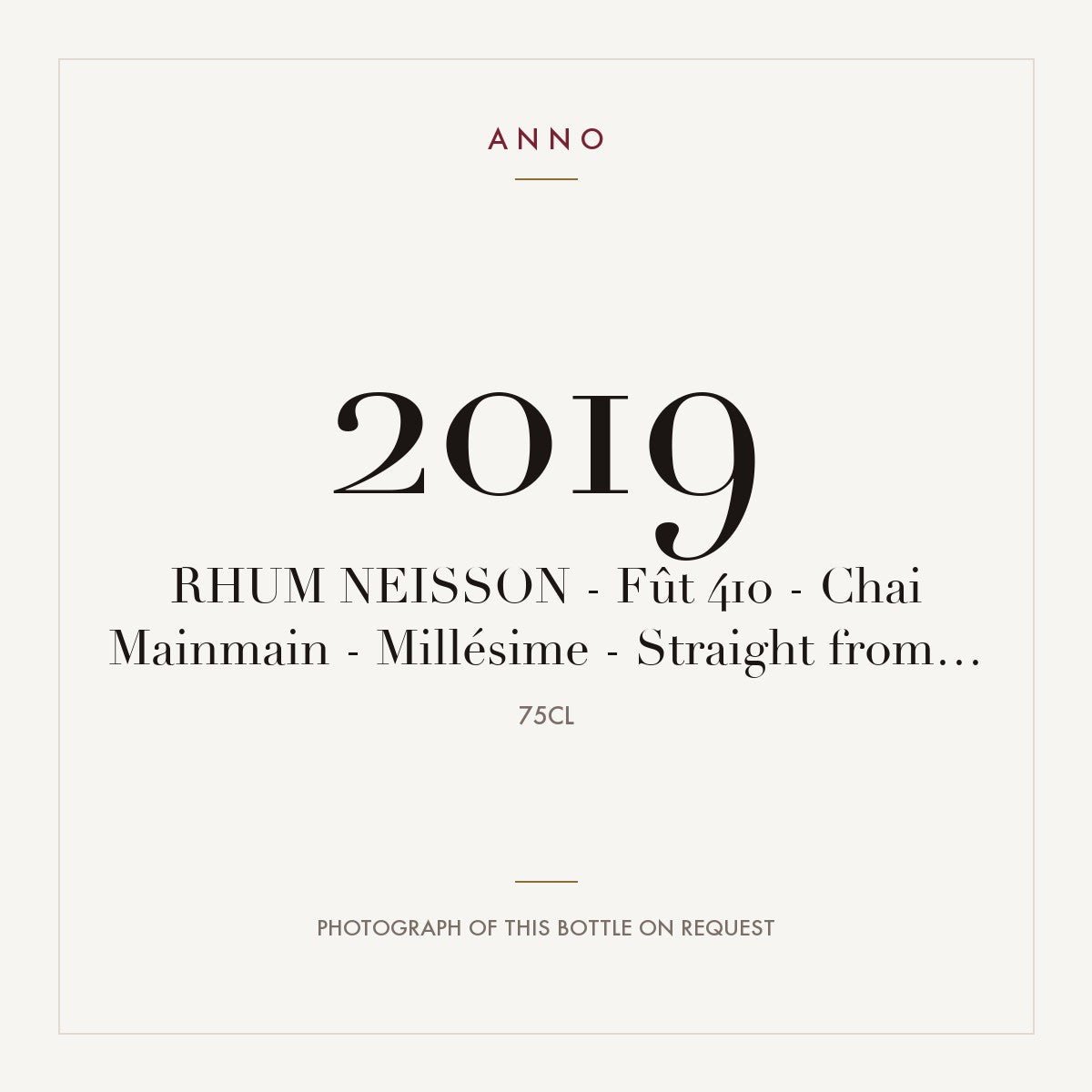 ANNO

2019

RHUM NEISSON - Fût 410 - Chai Mainmain - Millésime - Straight from...

75CL

PHOTOGRAPH OF THIS BOTTLE ON REQUEST